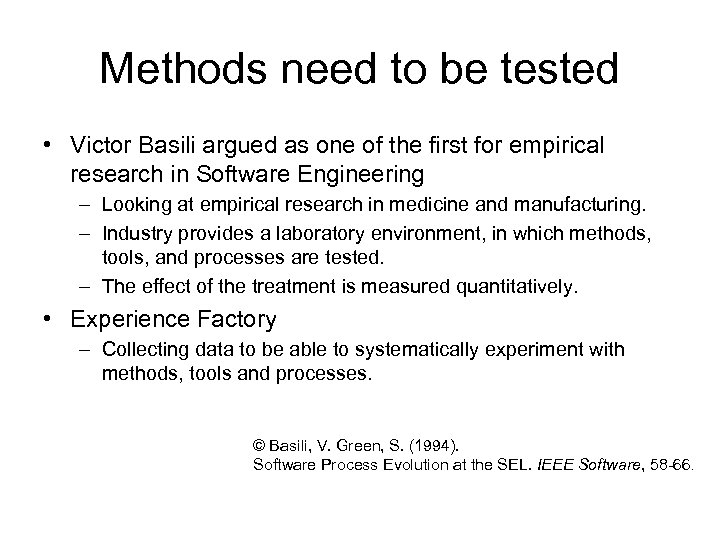 Methods need to be tested

• Victor Basili argued as one of the first for empirical research in Software Engineering
  – Looking at empirical research in medicine and manufacturing.
  – Industry provides a laboratory environment, in which methods, tools, and processes are tested.
  – The effect of the treatment is measured quantitatively.
• Experience Factory
  – Collecting data to be able to systematically experiment with methods, tools and processes.

© Basili, V. Green, S. (1994).
Software Process Evolution at the SEL. IEEE Software, 58-66.